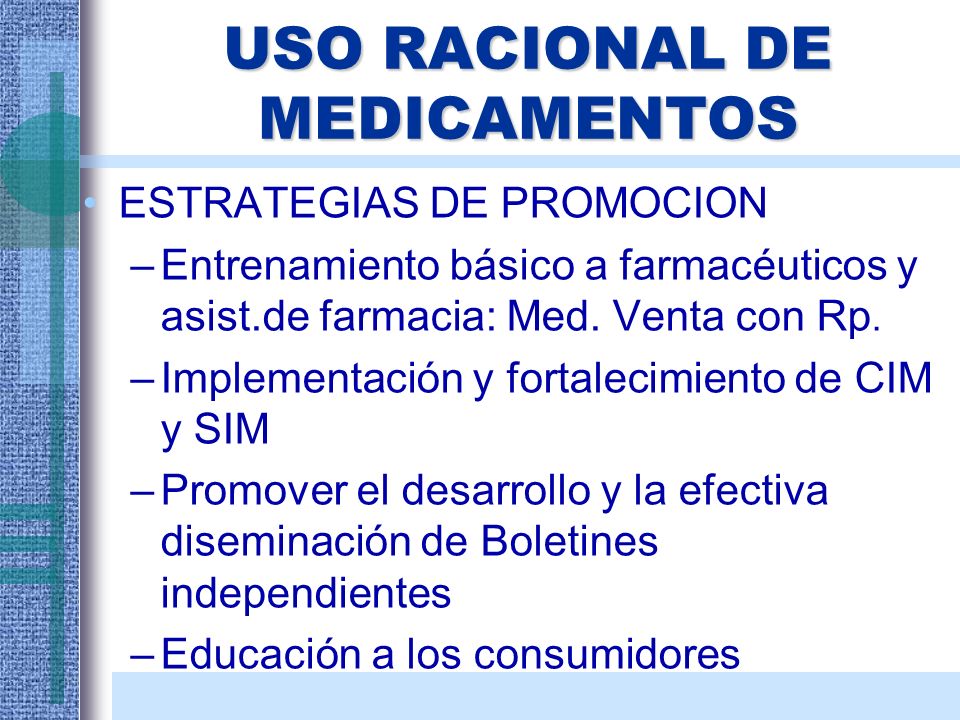 USO RACIONAL DE MEDICAMENTOS

• ESTRATEGIAS DE PROMOCION
– Entrenamiento básico a farmacéuticos y asist.de farmacia: Med. Venta con Rp.
– Implementación y fortalecimiento de CIM y SIM
– Promover el desarrollo y la efectiva diseminación de Boletines independientes
– Educación a los consumidores